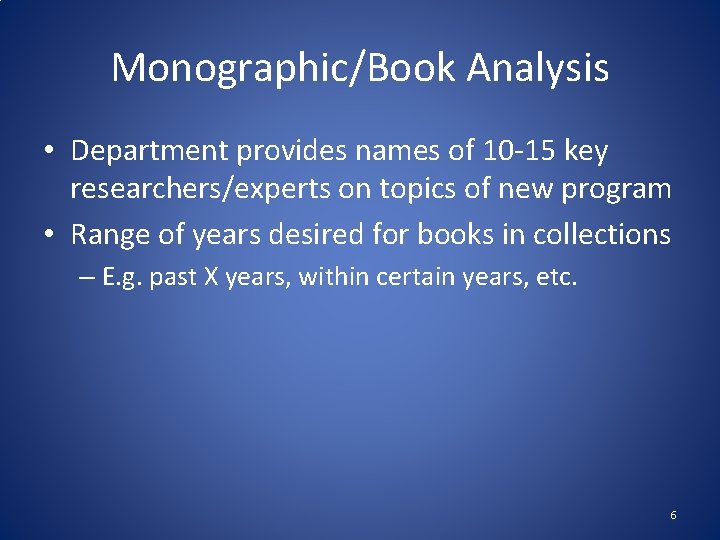 Monographic/Book Analysis

• Department provides names of 10-15 key researchers/experts on topics of new program
• Range of years desired for books in collections
– E.g. past X years, within certain years, etc.

6